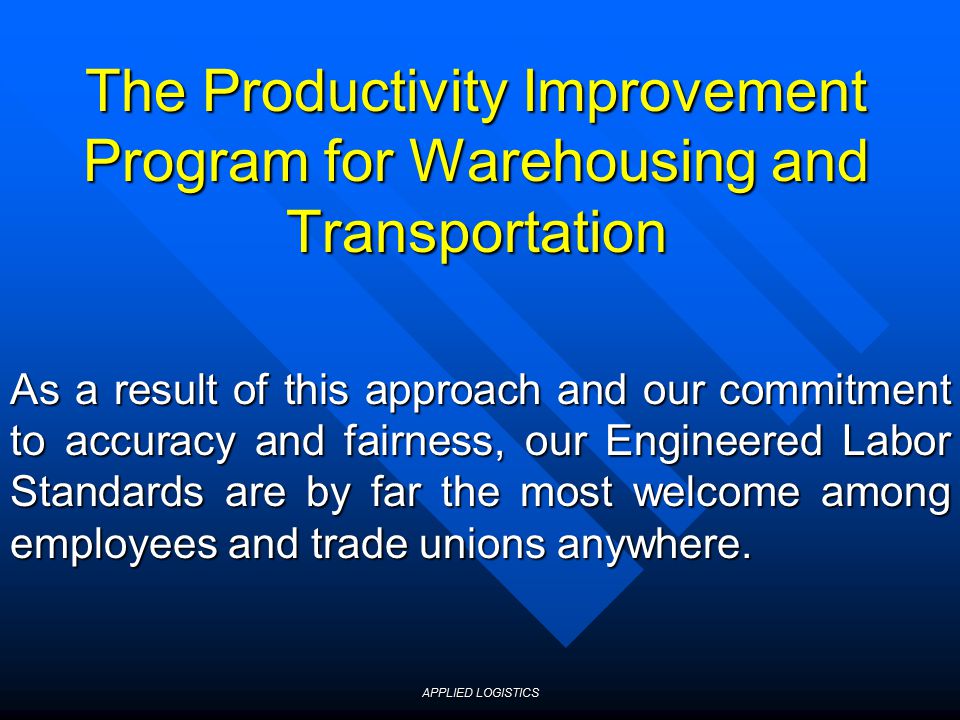 The Productivity Improvement Program for Warehousing and Transportation

As a result of this approach and our commitment to accuracy and fairness, our Engineered Labor Standards are by far the most welcome among employees and trade unions anywhere.

APPLIED LOGISTICS